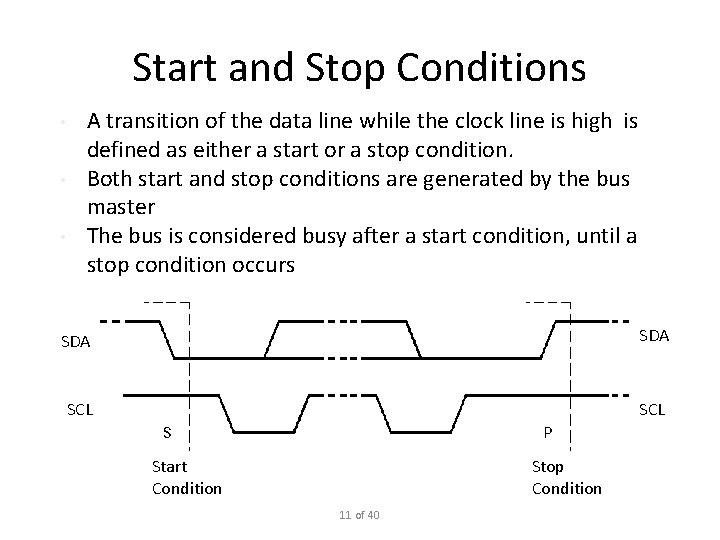 Start and Stop Conditions

• A transition of the data line while the clock line is high is defined as either a start or a stop condition.
• Both start and stop conditions are generated by the bus master
• The bus is considered busy after a start condition, until a stop condition occurs

SDA
SDA
SCL
SCL
S
P
Start Condition
Stop Condition

11 of 40